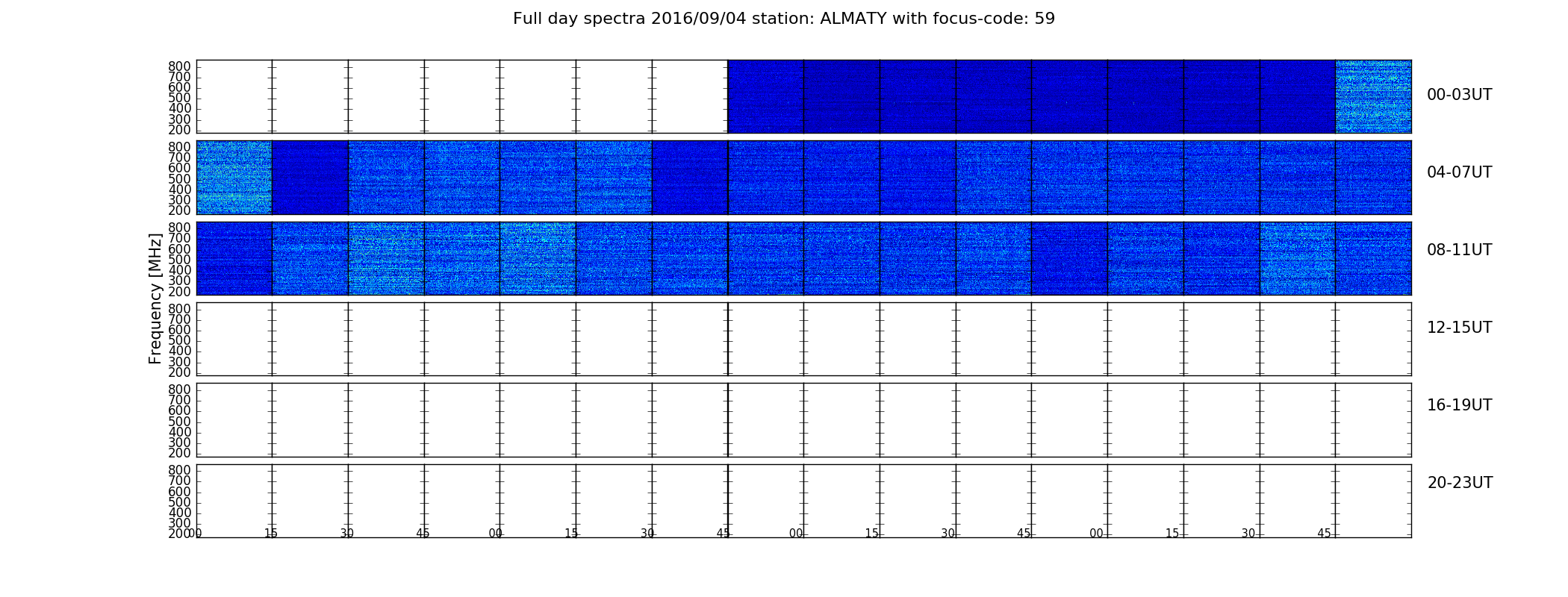 Full day spectra 2016/09/04 station: ALMATY with focus-code: 59

Frequency [MHz]

800
700
600
500
400
300
200

00-03UT

800
700
600
500
400
300
200

04-07UT

800
700
600
500
400
300
200

08-11UT

800
700
600
500
400
300
200

12-15UT

800
700
600
500
400
300
200

16-19UT

800
700
600
500
400
300
200

20-23UT

00 15 30 45 00 15 30 45 00 15 30 45 00 15 30 45